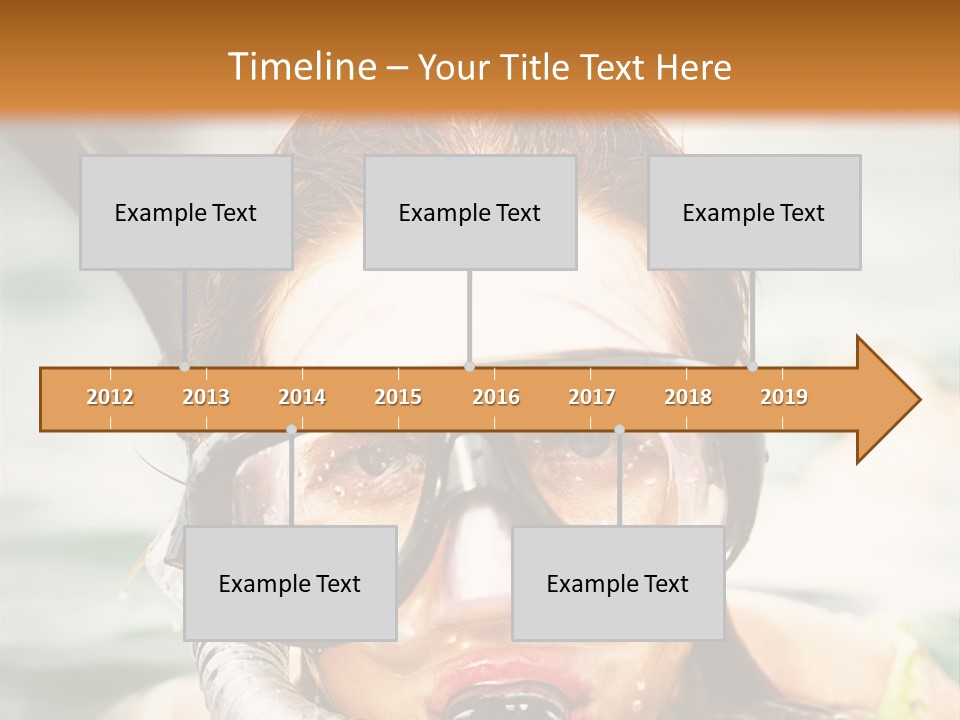 Timeline – Your Title Text Here

Example Text

Example Text

Example Text

2012 2013 2014 2015 2016 2017 2018 2019

Example Text

Example Text